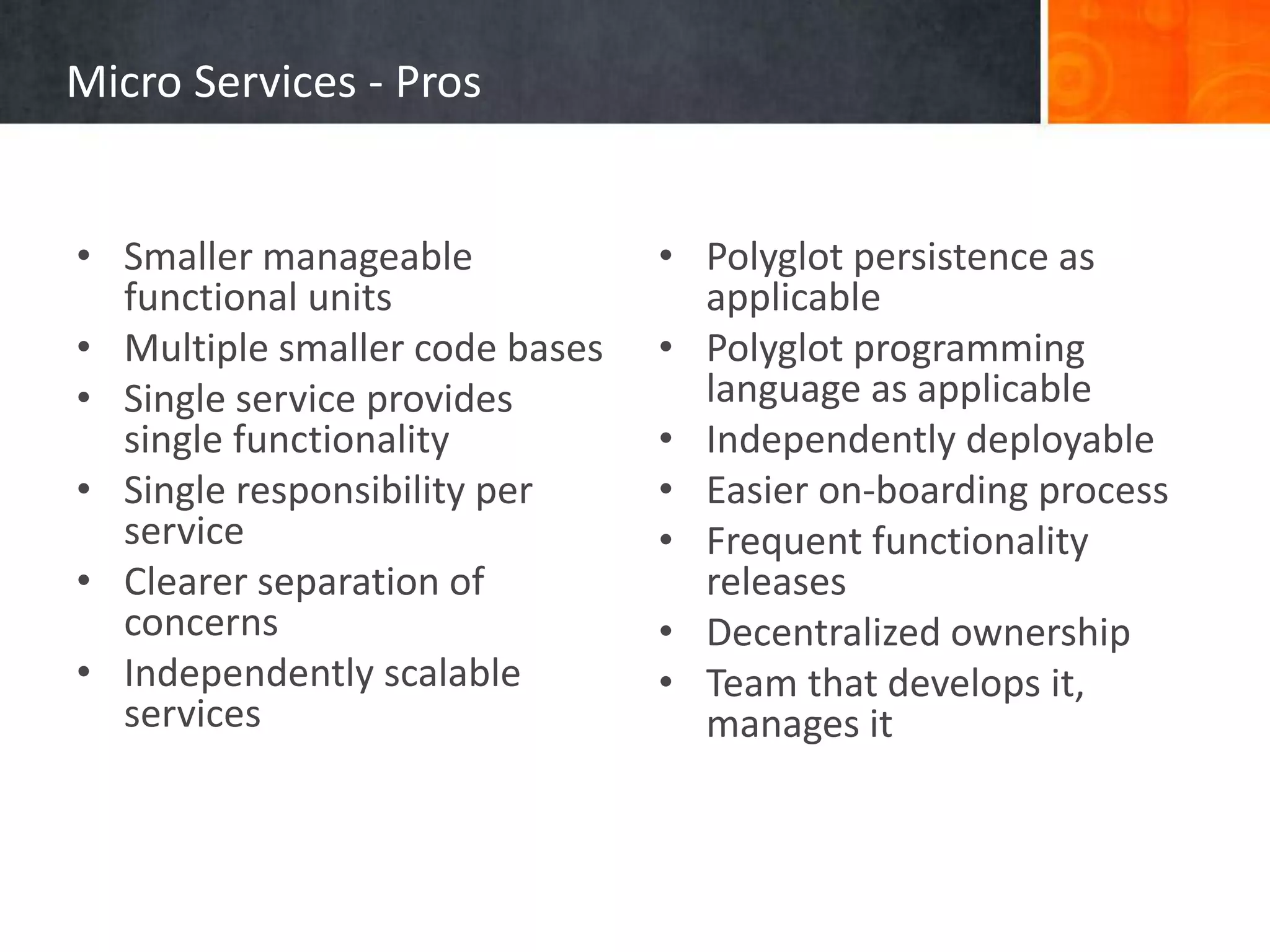 Micro Services - Pros

• Smaller manageable functional units
• Multiple smaller code bases
• Single service provides single functionality
• Single responsibility per service
• Clearer separation of concerns
• Independently scalable services

• Polyglot persistence as applicable
• Polyglot programming language as applicable
• Independently deployable
• Easier on-boarding process
• Frequent functionality releases
• Decentralized ownership
• Team that develops it, manages it